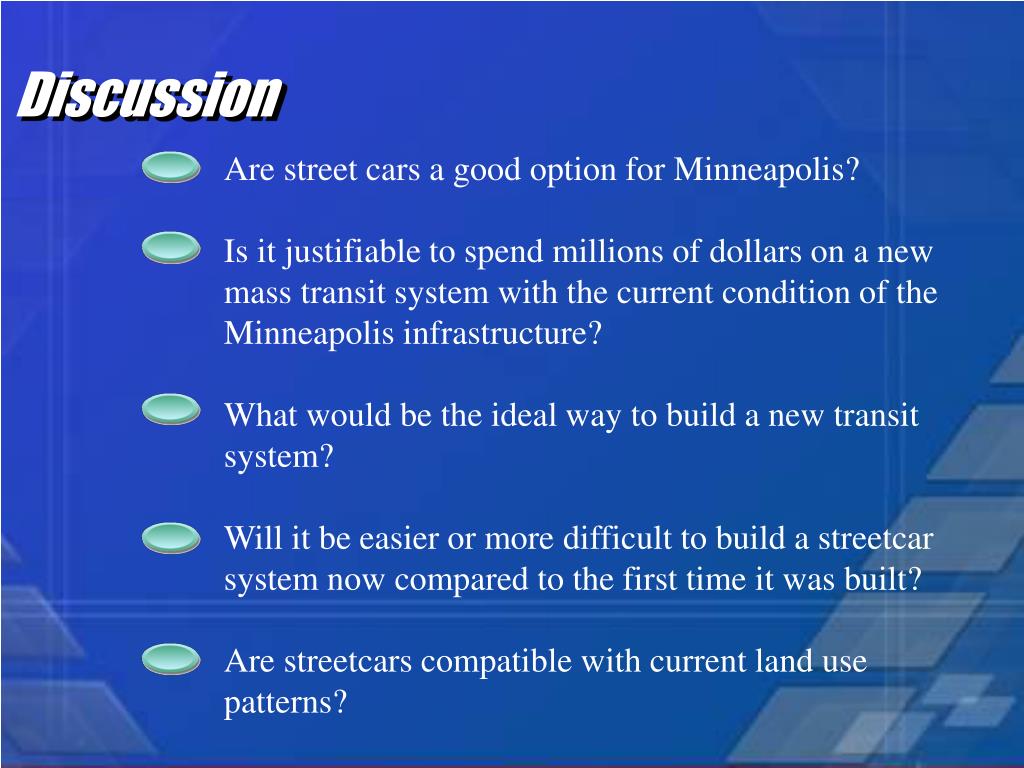 Discussion

Are street cars a good option for Minneapolis?

Is it justifiable to spend millions of dollars on a new mass transit system with the current condition of the Minneapolis infrastructure?

What would be the ideal way to build a new transit system?

Will it be easier or more difficult to build a streetcar system now compared to the first time it was built?

Are streetcars compatible with current land use patterns?